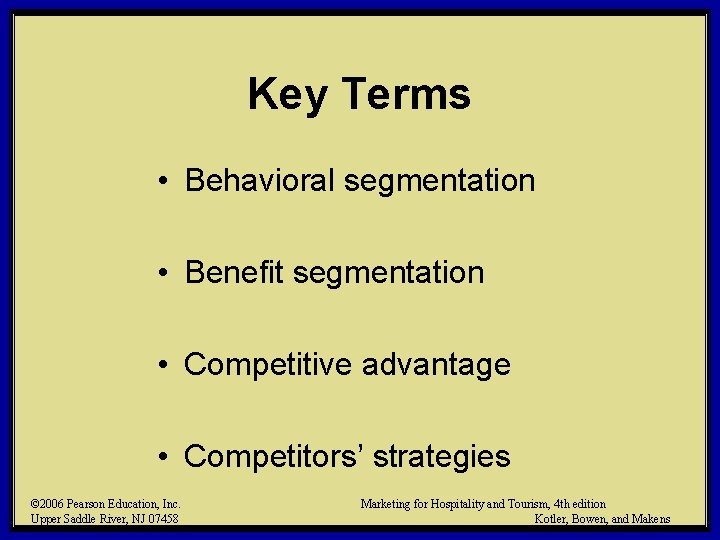 Key Terms

• Behavioral segmentation

• Benefit segmentation

• Competitive advantage

• Competitors' strategies

©2006 Pearson Education, Inc.
Upper Saddle River, NJ 07458

Marketing for Hospitality and Tourism, 4th edition
Kotler, Bowen, and Makens